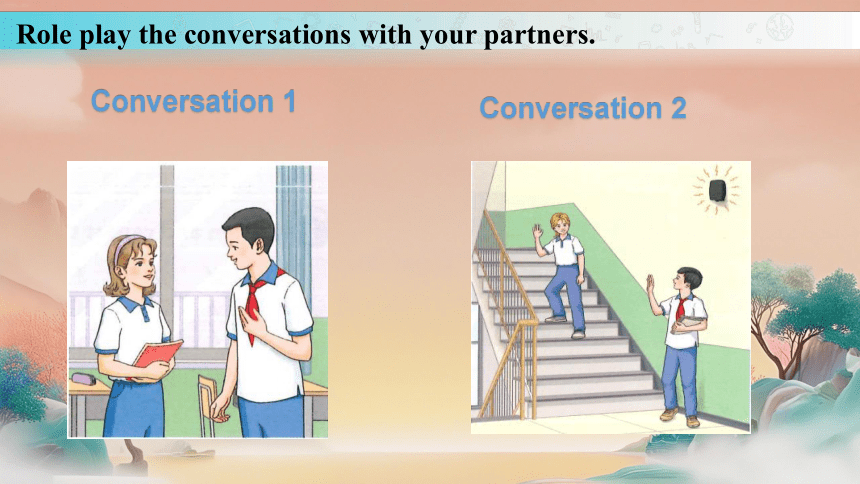 Role play the conversations with your partners.

Conversation 1

Conversation 2